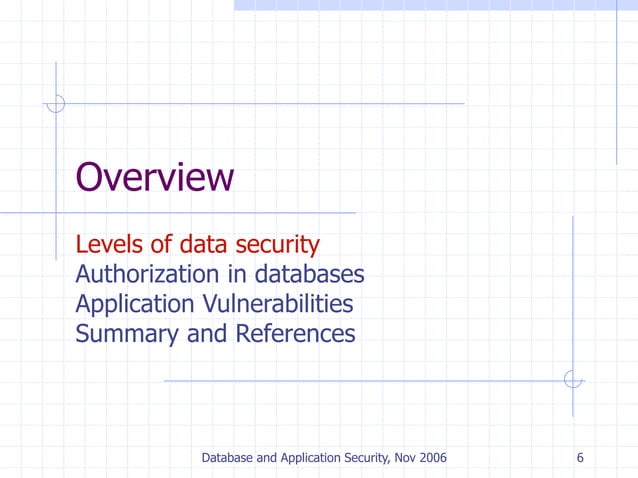 Overview

Levels of data security
Authorization in databases
Application Vulnerabilities
Summary and References

Database and Application Security, Nov 2006

6